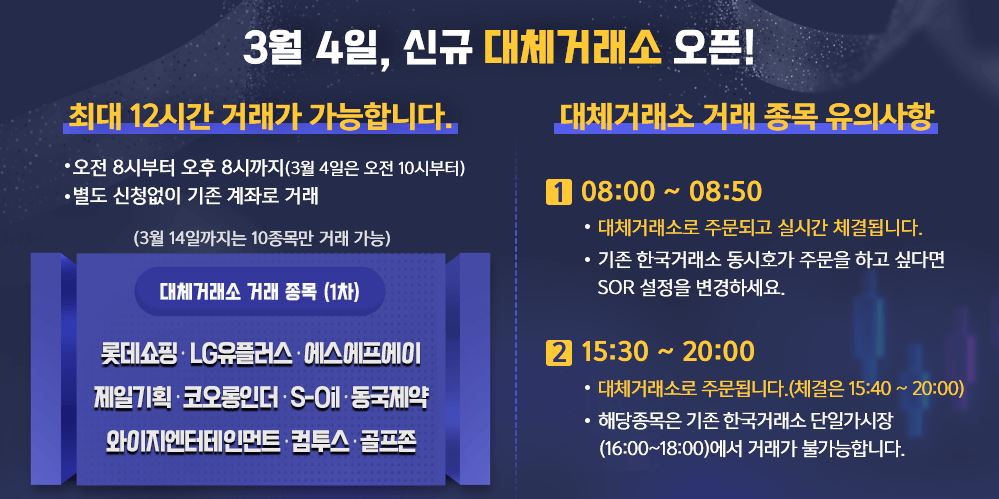 3월 4일, 신규 대체거래소 오픈!

최대 12시간 거래가 가능합니다.

• 오전 8시부터 오후 8시까지(3월 4일은 오전 10시부터)
• 별도 신청없이 기존 계좌로 거래

(3월 14일까지는 10종목만 거래 가능)

대체거래소 거래 종목 (1차)

롯데쇼핑 · LG유플러스 · 에스에프에이
제일기획 · 코오롱인더 · S-Oil · 동국제약
와이지엔터테인먼트 · 컴투스 · 골프존

대체거래소 거래 종목 유의사항

1 08:00 ~ 08:50
• 대체거래소로 주문되고 실시간 체결됩니다.
• 기존 한국거래소 동시호가 주문을 하고 싶다면 SOR 설정을 변경하세요.

2 15:30 ~ 20:00
• 대체거래소로 주문됩니다.(체결은 15:40 ~ 20:00)
• 해당종목은 기존 한국거래소 단일가시장 (16:00~18:00)에서 거래가 불가능합니다.